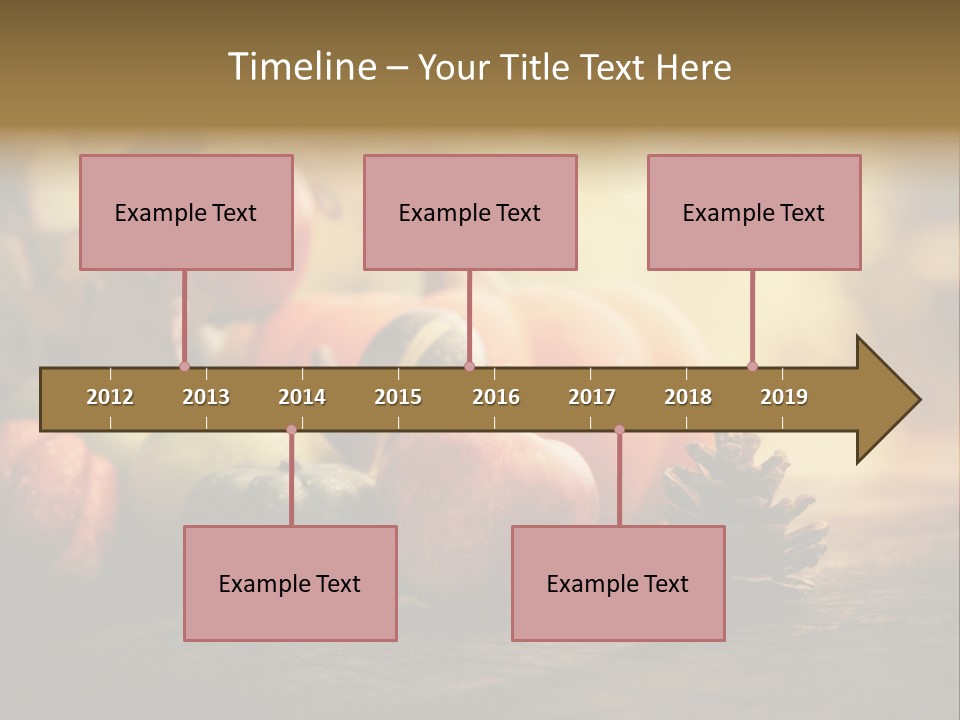 Timeline – Your Title Text Here

Example Text

Example Text

Example Text

2012 2013 2014 2015 2016 2017 2018 2019

Example Text

Example Text